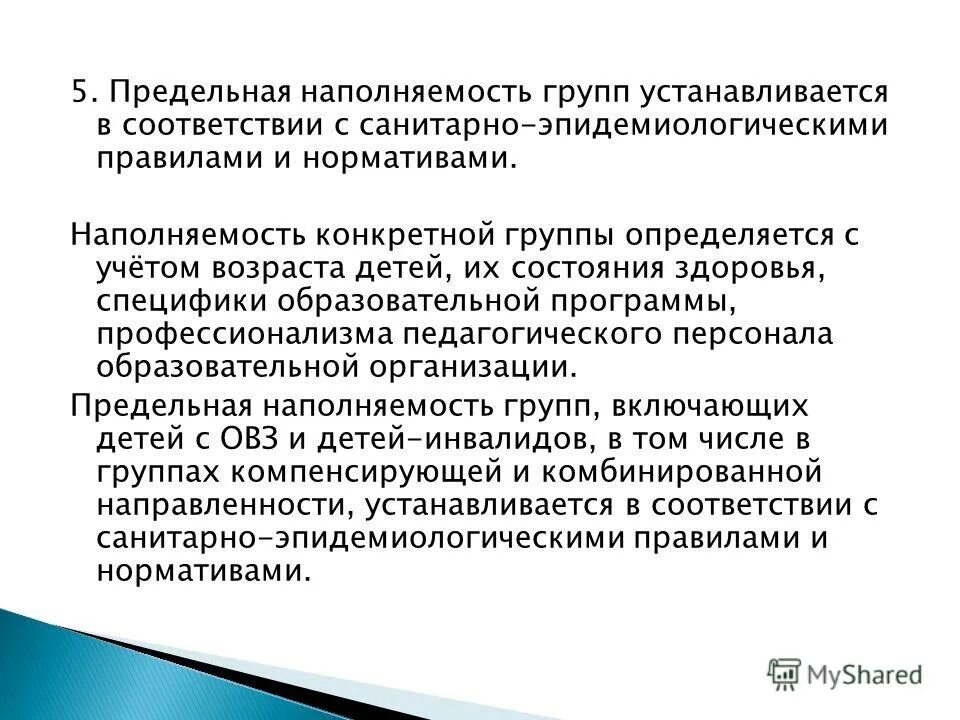 5. Предельная наполняемость групп устанавливается в соответствии с санитарно-эпидемиологическими правилами и нормативами.

Наполняемость конкретной группы определяется с учётом возраста детей, их состояния здоровья, специфики образовательной программы, профессионализма педагогического персонала образовательной организации.

Предельная наполняемость групп, включающих детей с ОВЗ и детей-инвалидов, в том числе в группах компенсирующей и комбинированной направленности, устанавливается в соответствии с санитарно-эпидемиологическими правилами и нормативами.

MyShared